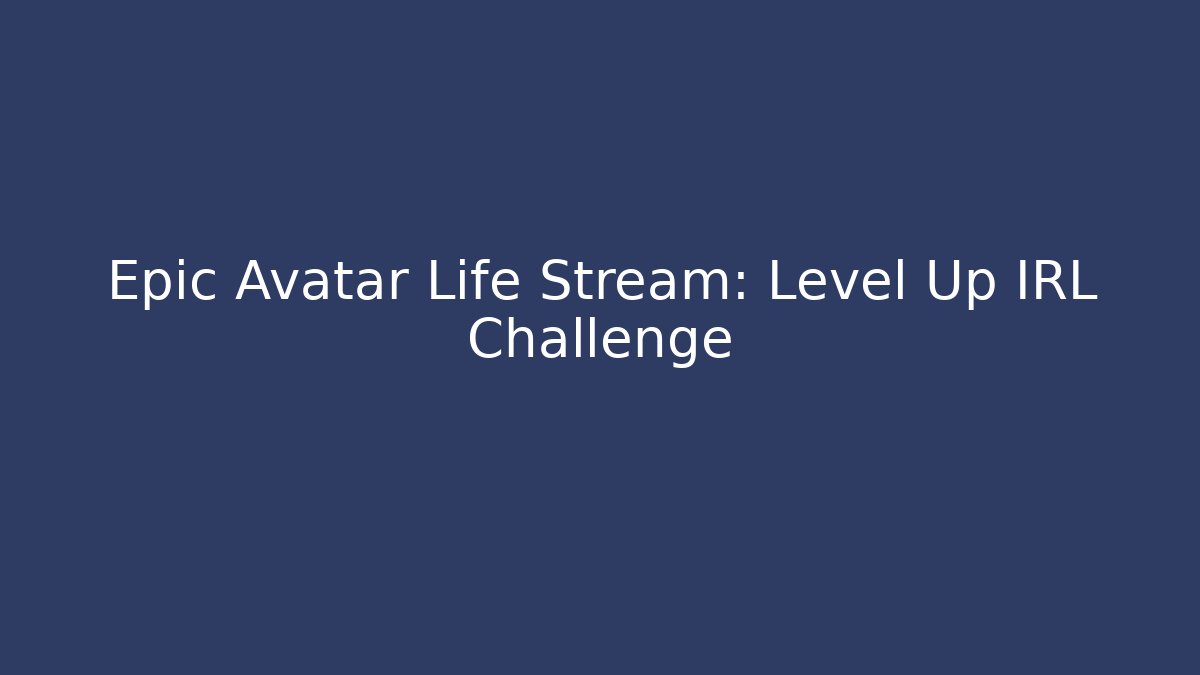 Epic Avatar Life Stream: Level Up IRL Challenge